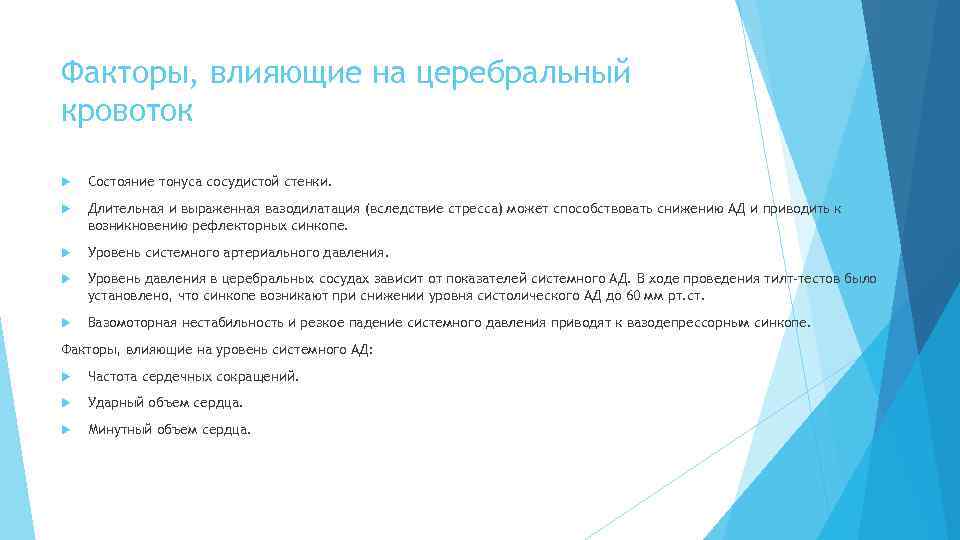 Факторы, влияющие на церебральный кровоток

Состояние тонуса сосудистой стенки.

Длительная и выраженная вазодилатация (вследствие стресса) может способствовать снижению АД и приводить к возникновению рефлекторных синкопе.

Уровень системного артериального давления.

Уровень давления в церебральных сосудах зависит от показателей системного АД. В ходе проведения тилт-тестов было установлено, что синкопе возникают при снижении уровня систолического АД до 60 мм рт.ст.

Вазомоторная нестабильность и резкое падение системного давления приводят к вазодепрессорным синкопе.

Факторы, влияющие на уровень системного АД:

Частота сердечных сокращений.

Ударный объем сердца.

Минутный объем сердца.